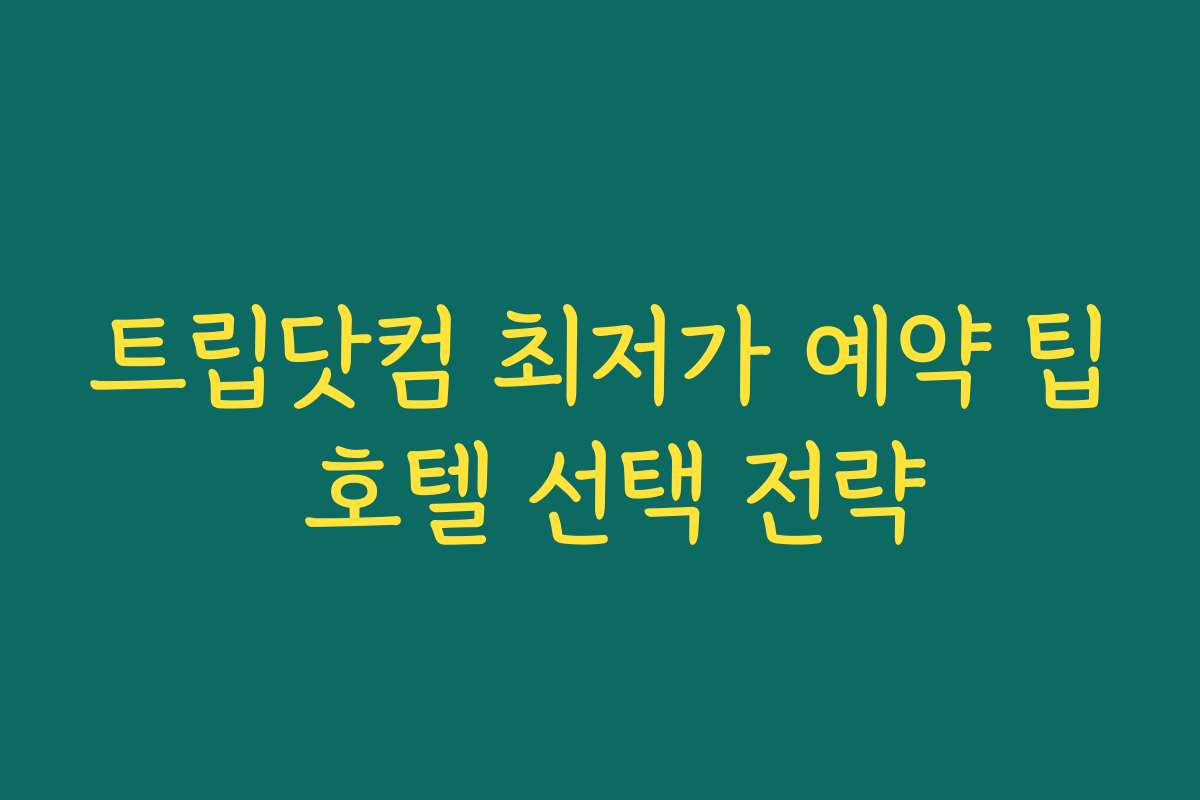 트립닷컴 최저가 예약 팁
호텔 선택 전략